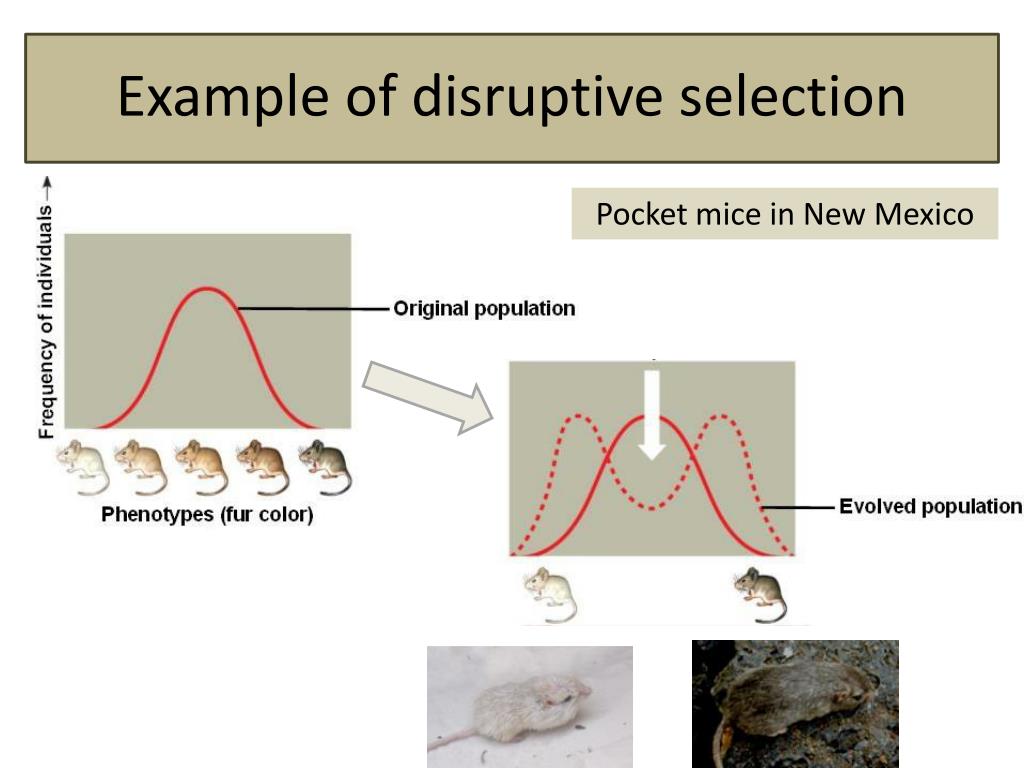 Example of disruptive selection

Pocket mice in New Mexico

Frequency of individuals →

Original population

Phenotypes (fur color)

Evolved population